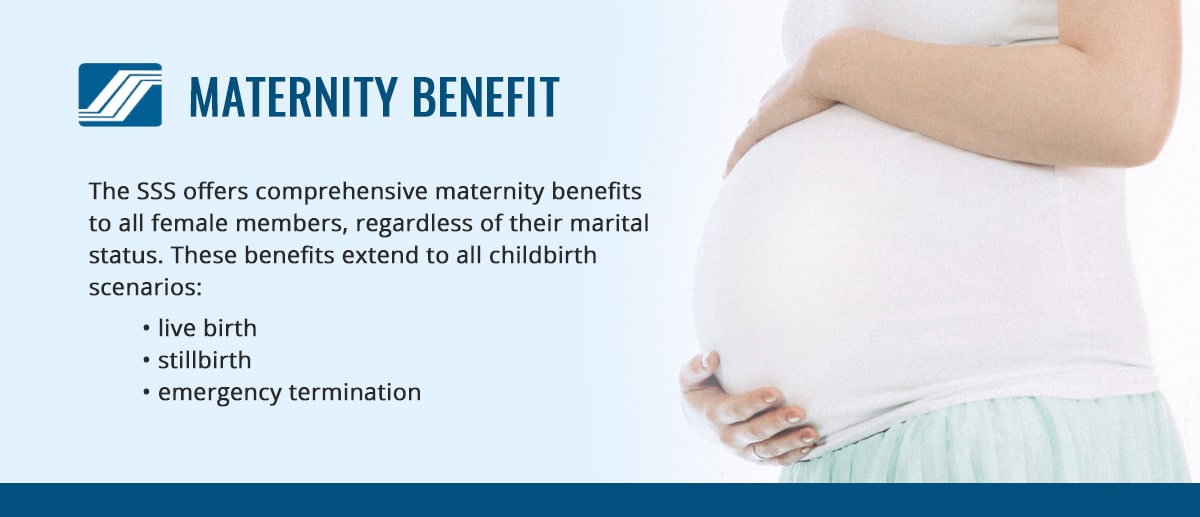 MATERNITY BENEFIT

The SSS offers comprehensive maternity benefits to all female members, regardless of their marital status. These benefits extend to all childbirth scenarios:

• live birth
• stillbirth
• emergency termination